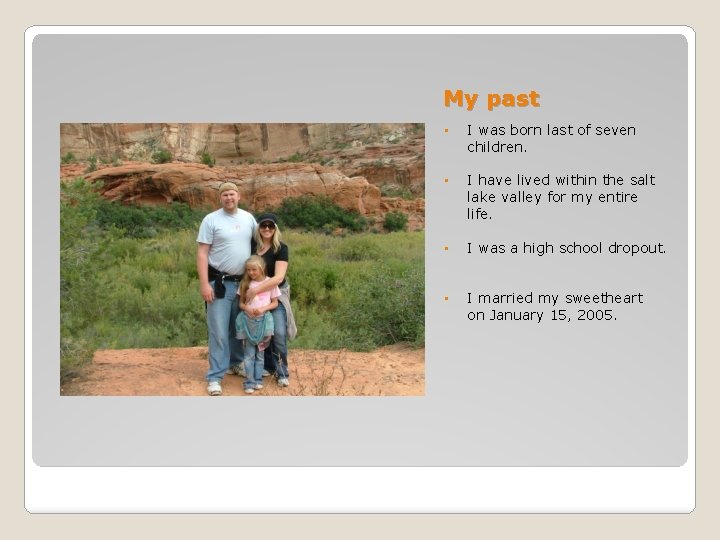 My past

- I was born last of seven children.
- I have lived within the salt lake valley for my entire life.
- I was a high school dropout.
- I married my sweetheart on January 15, 2005.